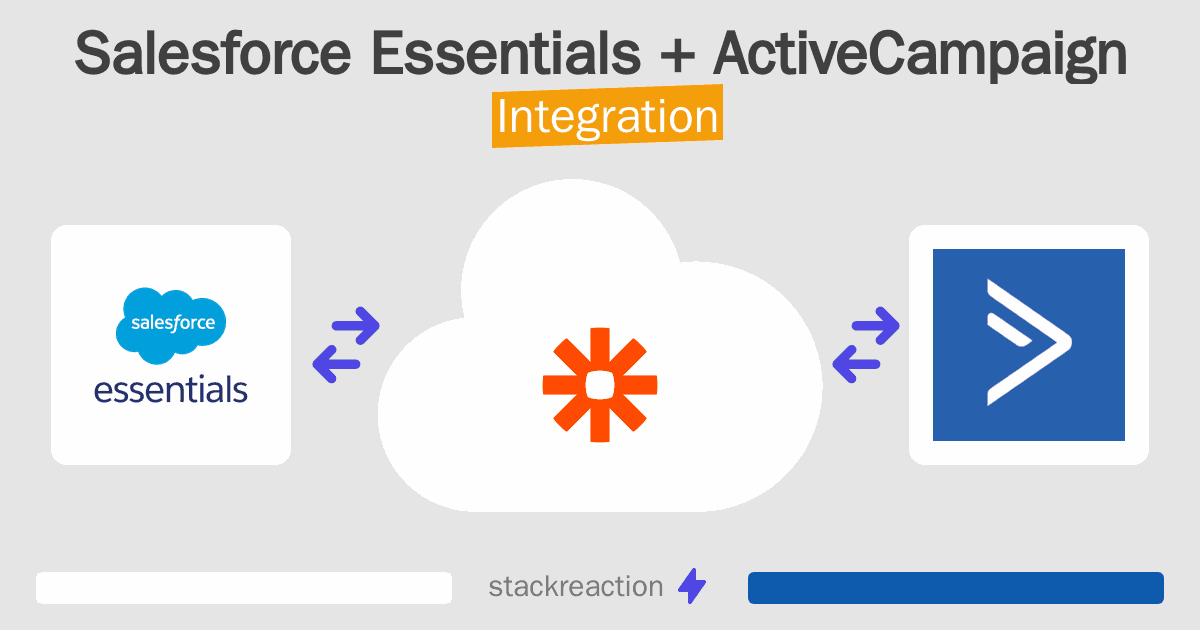 Salesforce Essentials + ActiveCampaign
Integration

salesforce
essentials

stackreaction